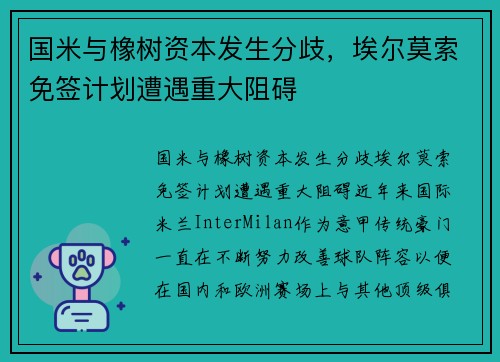 国米与橡树资本发生分歧，埃尔莫索免签计划遭遇重大阻碍

国米与橡树资本发生分歧埃尔莫索免签计划遭遇重大阻碍近年来国际米兰InterMilan作为意甲传统豪门一直在不断努力改善球队阵容以便在国内和欧洲赛场上与其他顶级俱